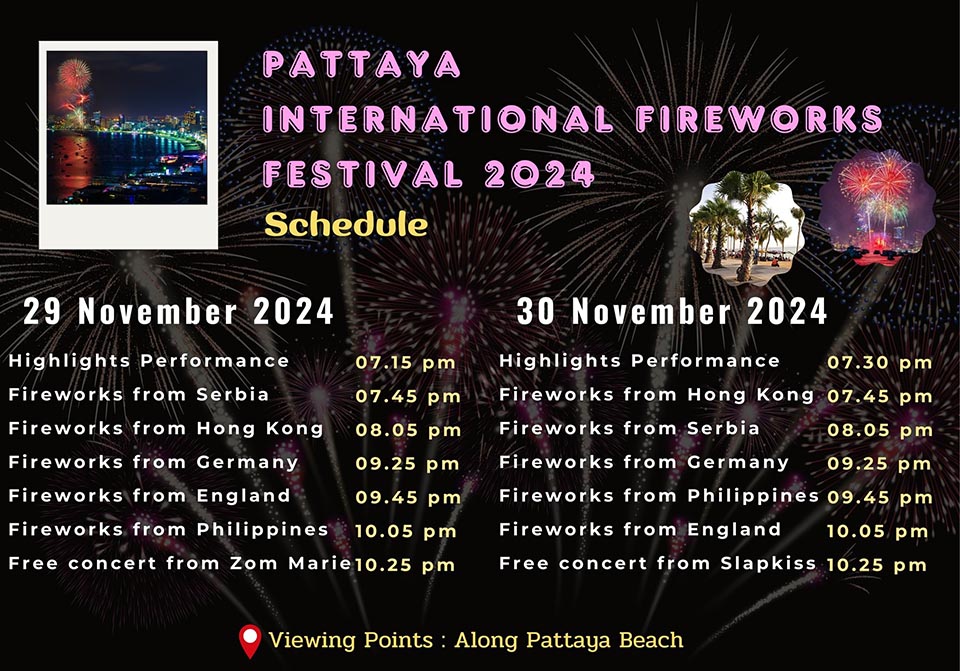 PATTAYA INTERNATIONAL FIREWORKS FESTIVAL 2024

Schedule

29 November 2024

| | |
|---|---|
| Highlights Performance | 07.15 pm |
| Fireworks from Serbia | 07.45 pm |
| Fireworks from Hong Kong | 08.05 pm |
| Fireworks from Germany | 09.25 pm |
| Fireworks from England | 09.45 pm |
| Fireworks from Philippines | 10.05 pm |
| Free concert from Zom Marie | 10.25 pm |

30 November 2024

| | |
|---|---|
| Highlights Performance | 07.30 pm |
| Fireworks from Hong Kong | 07.45 pm |
| Fireworks from Serbia | 08.05 pm |
| Fireworks from Germany | 09.25 pm |
| Fireworks from Philippines | 09.45 pm |
| Fireworks from England | 10.05 pm |
| Free concert from Slapkiss | 10.25 pm |

Viewing Points : Along Pattaya Beach